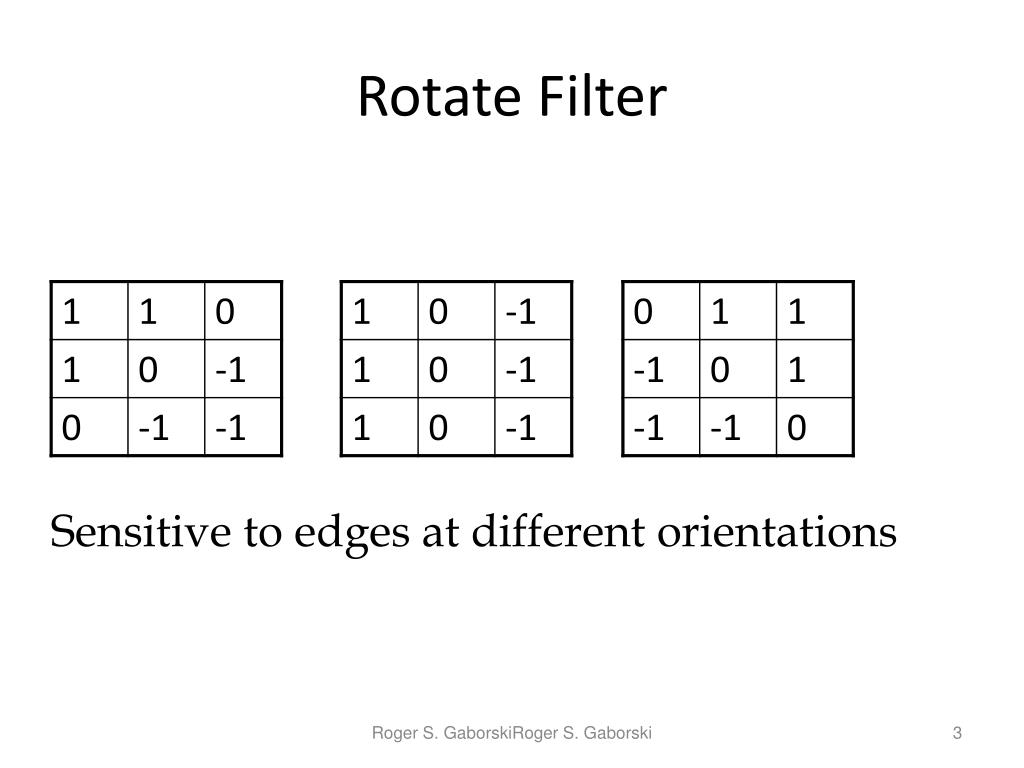 Rotate Filter

| 1 | 1 | 0 |
|---|---|---|
| 1 | 0 | -1 |
| 0 | -1 | -1 |

| 1 | 0 | -1 |
|---|---|---|
| 1 | 0 | -1 |
| 1 | 0 | -1 |

| 0 | 1 | 1 |
|---|---|---|
| -1 | 0 | 1 |
| -1 | -1 | 0 |

Sensitive to edges at different orientations

Roger S. GaborskiRoger S. Gaborski

3